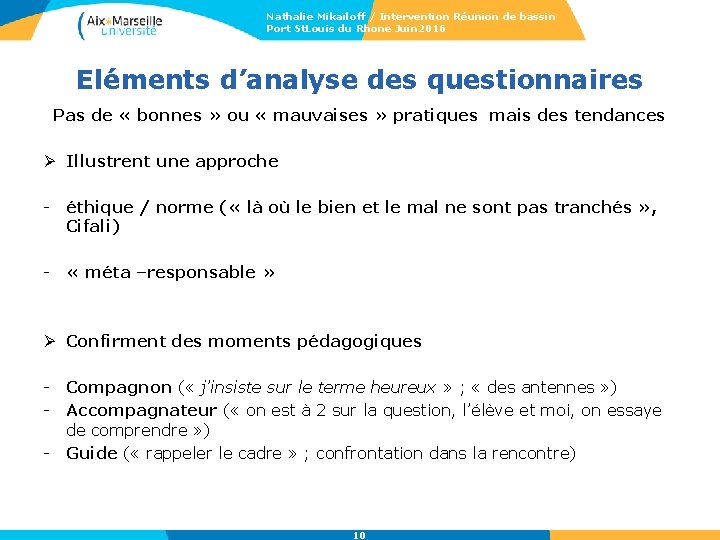 Aix*Marseille Université

Nathalie Mikaïloff / Intervention Réunion de bassin Port StLouis du Rhone Juin2016

Eléments d'analyse des questionnaires

Pas de « bonnes » ou « mauvaises » pratiques mais des tendances

➢ Illustrent une approche

- éthique / norme (« là où le bien et le mal ne sont pas tranchés », Cifali)

- « méta –responsable »

➢ Confirment des moments pédagogiques

- Compagnon (« j'insiste sur le terme heureux » ; « des antennes »)
- Accompagnateur (« on est à 2 sur la question, l'élève et moi, on essaye de comprendre »)
- Guide (« rappeler le cadre » ; confrontation dans la rencontre)

10